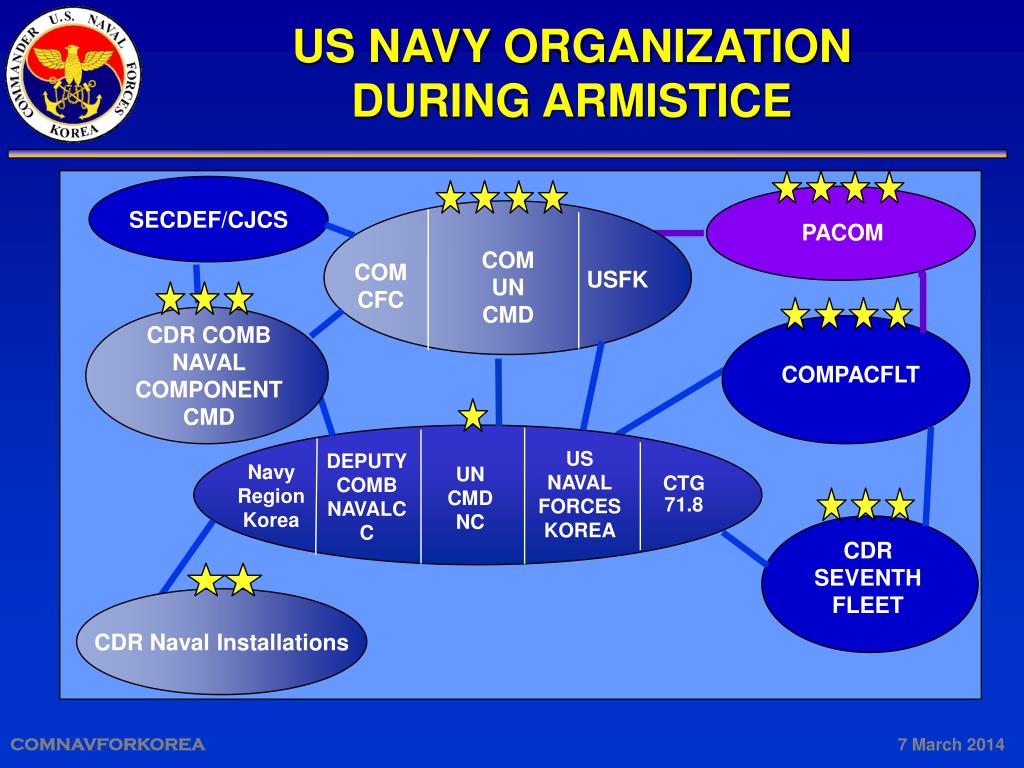 COMMANDER U.S. NAVAL FORCES KOREA

US NAVY ORGANIZATION DURING ARMISTICE

SECDEF/CJCS

COM CFC

COM UN CMD

USFK

PACOM

CDR COMB NAVAL COMPONENT CMD

COMPACFLT

Navy Region Korea

DEPUTY COMB NAVALCC

UN CMD NC

US NAVAL FORCES KOREA

CTG 71.8

CDR SEVENTH FLEET

CDR Naval Installations

COMNAVFORKOREA

7 March 2014